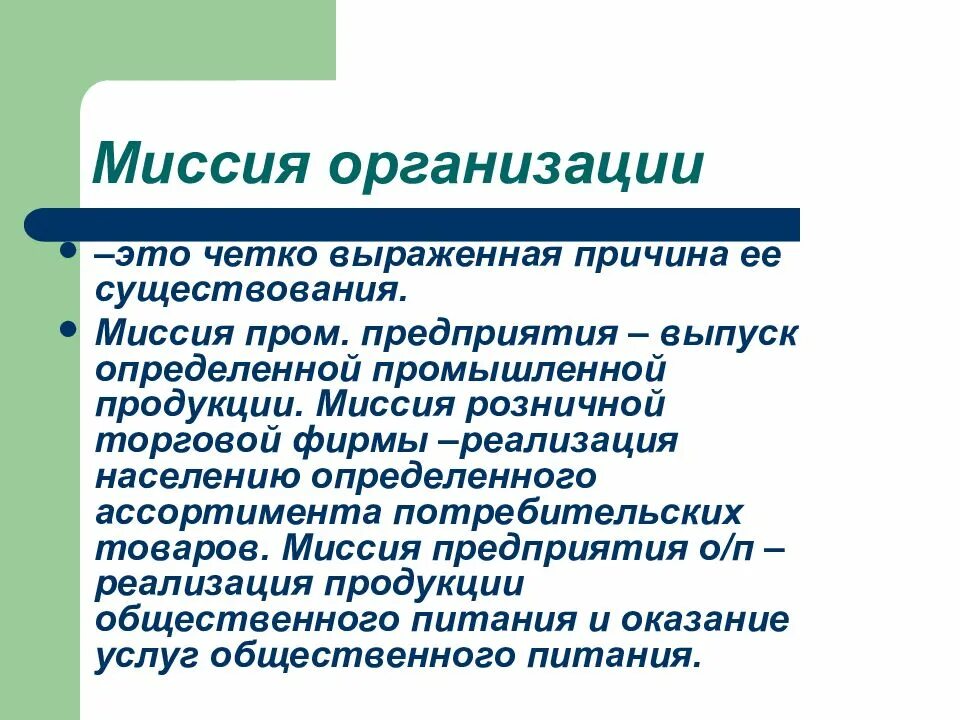 Миссия организации

• –это четко выраженная причина ее существования.

• Миссия пром. предприятия – выпуск определенной промышленной продукции. Миссия розничной торговой фирмы –реализация населению определенного ассортимента потребительских товаров. Миссия предприятия о/п – реализация продукции общественного питания и оказание услуг общественного питания.